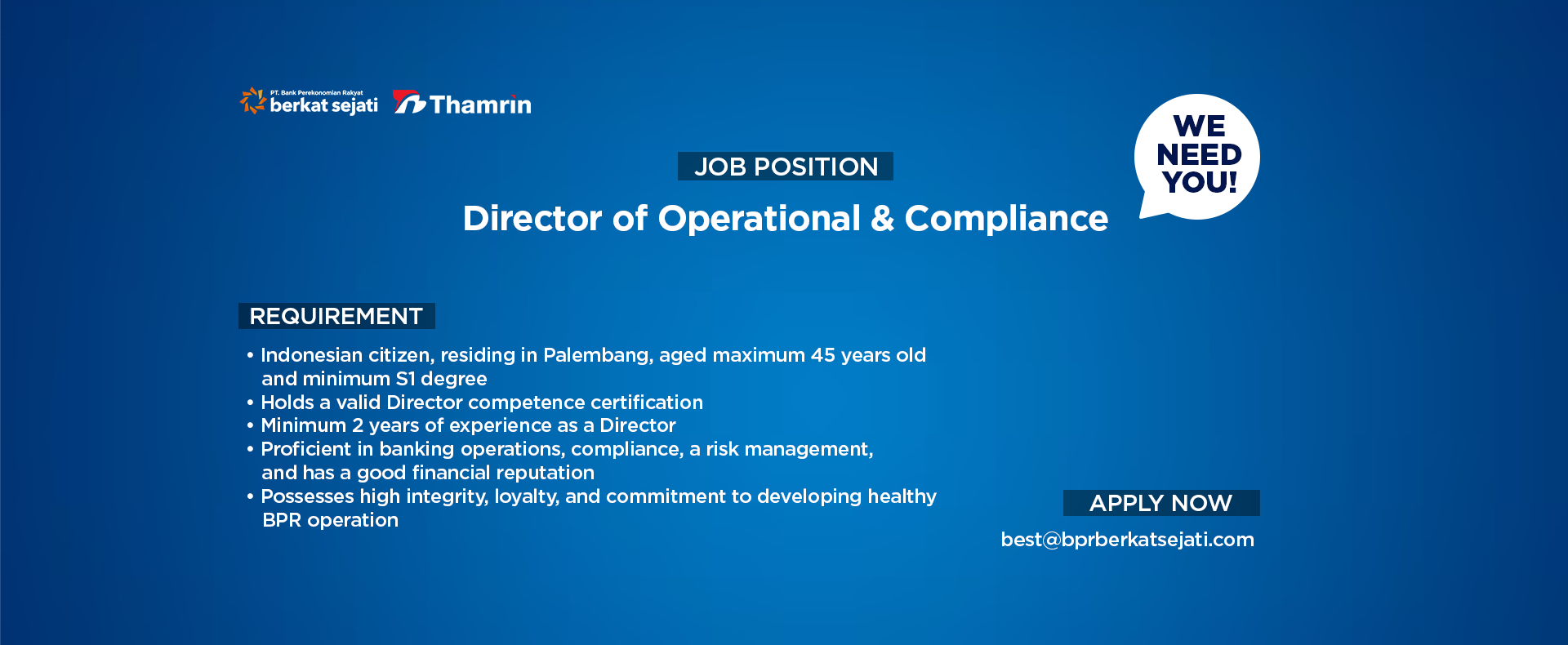 PT. Bank Perekonomian Rakyat berkat sejati Thamrin

WE NEED YOU!

JOB POSITION

Director of Operational & Compliance

REQUIREMENT

• Indonesian citizen, residing in Palembang, aged maximum 45 years old and minimum S1 degree
• Holds a valid Director competence certification
• Minimum 2 years of experience as a Director
• Proficient in banking operations, compliance, a risk management, and has a good financial reputation
• Possesses high integrity, loyalty, and commitment to developing healthy BPR operation

APPLY NOW

best@bprberkatsejati.com